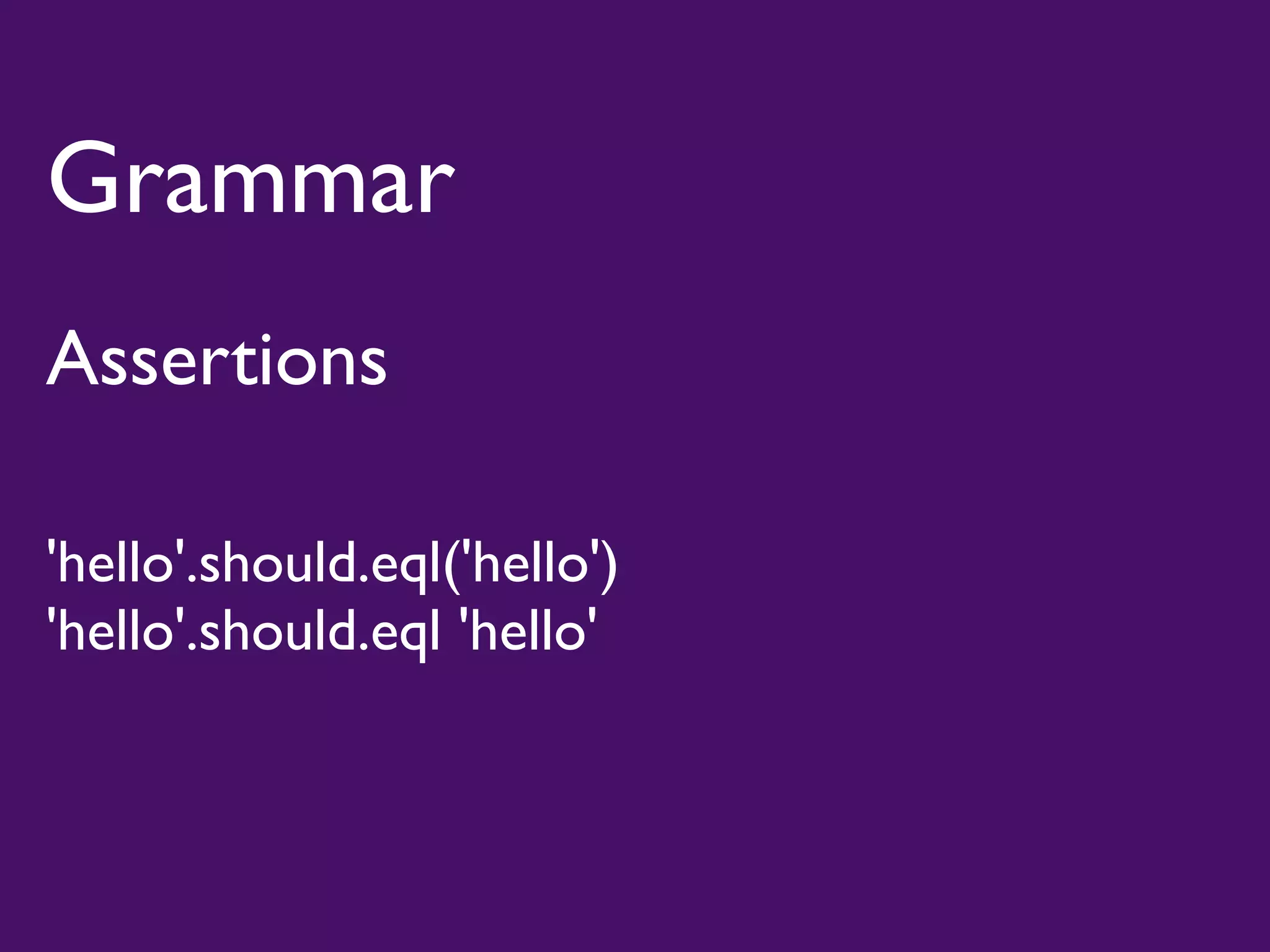 Grammar

Assertions

'hello'.should.eql('hello')
'hello'.should.eql 'hello'